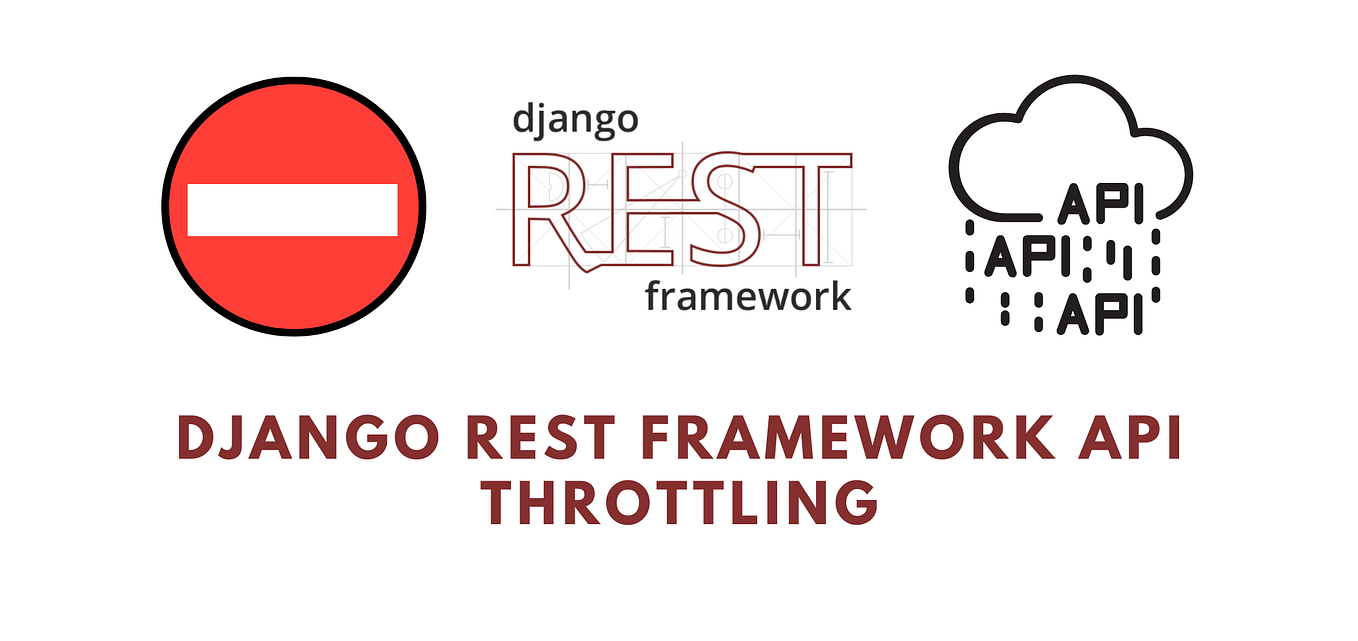 django
REST
framework

API
API
API

DJANGO REST FRAMEWORK API THROTTLING